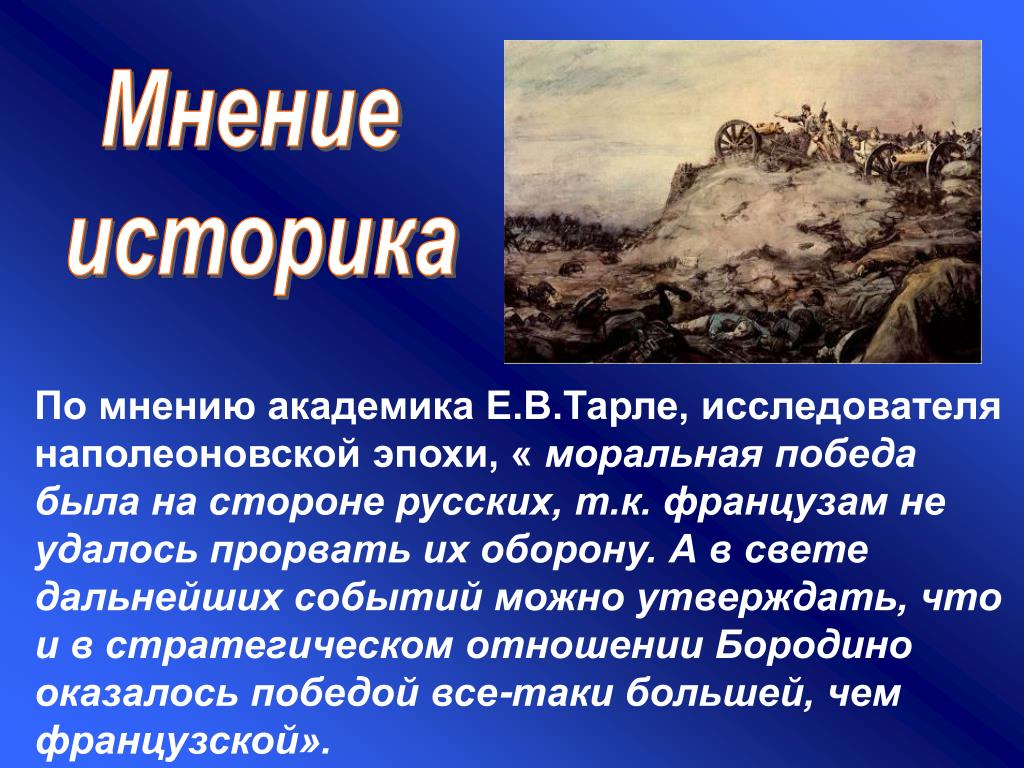 Мнение историка

По мнению академика Е.В.Тарле, исследователя наполеоновской эпохи, « моральная победа была на стороне русских, т.к. французам не удалось прорвать их оборону. А в свете дальнейших событий можно утверждать, что и в стратегическом отношении Бородино оказалось победой все-таки большей, чем французской».